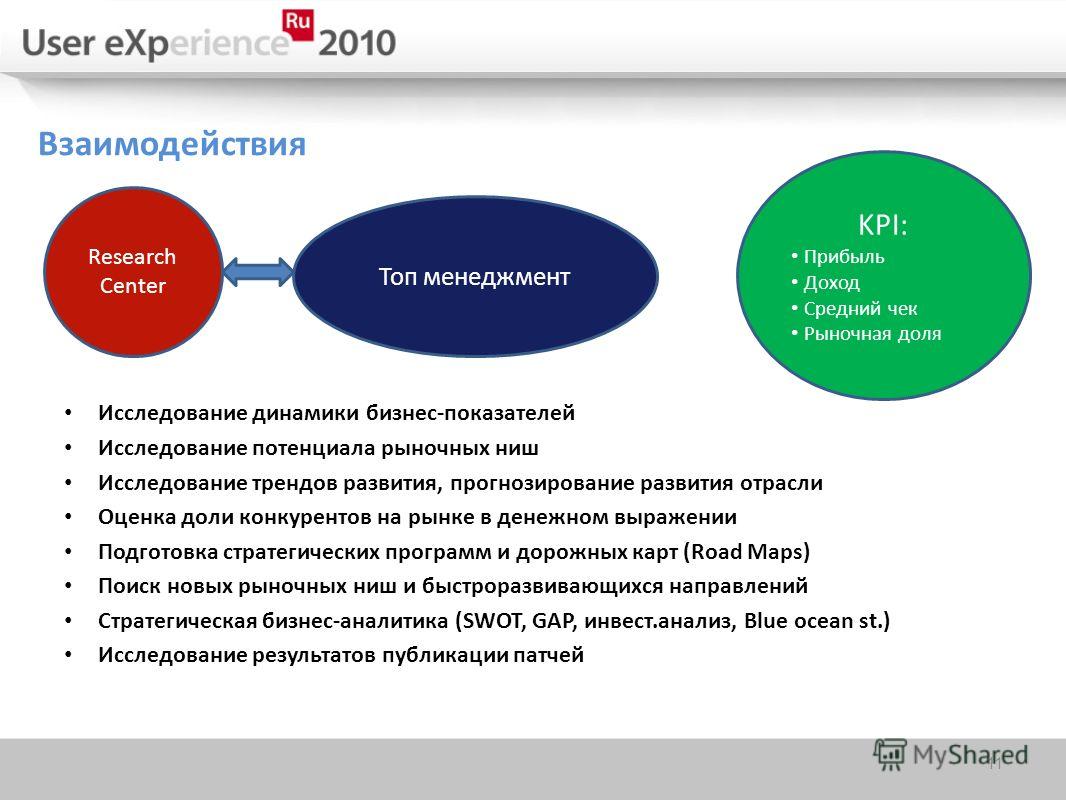 User eXperience Ru 2010

Взаимодействия

Research Center

Топ менеджмент

KPI:
• Прибыль
• Доход
• Средний чек
• Рыночная доля

• Исследование динамики бизнес-показателей
• Исследование потенциала рыночных ниш
• Исследование трендов развития, прогнозирование развития отрасли
• Оценка доли конкурентов на рынке в денежном выражении
• Подготовка стратегических программ и дорожных карт (Road Maps)
• Поиск новых рыночных ниш и быстроразвивающихся направлений
• Стратегическая бизнес-аналитика (SWOT, GAP, инвест.анализ, Blue ocean st.)
• Исследование результатов публикации патчей

MyShared

11